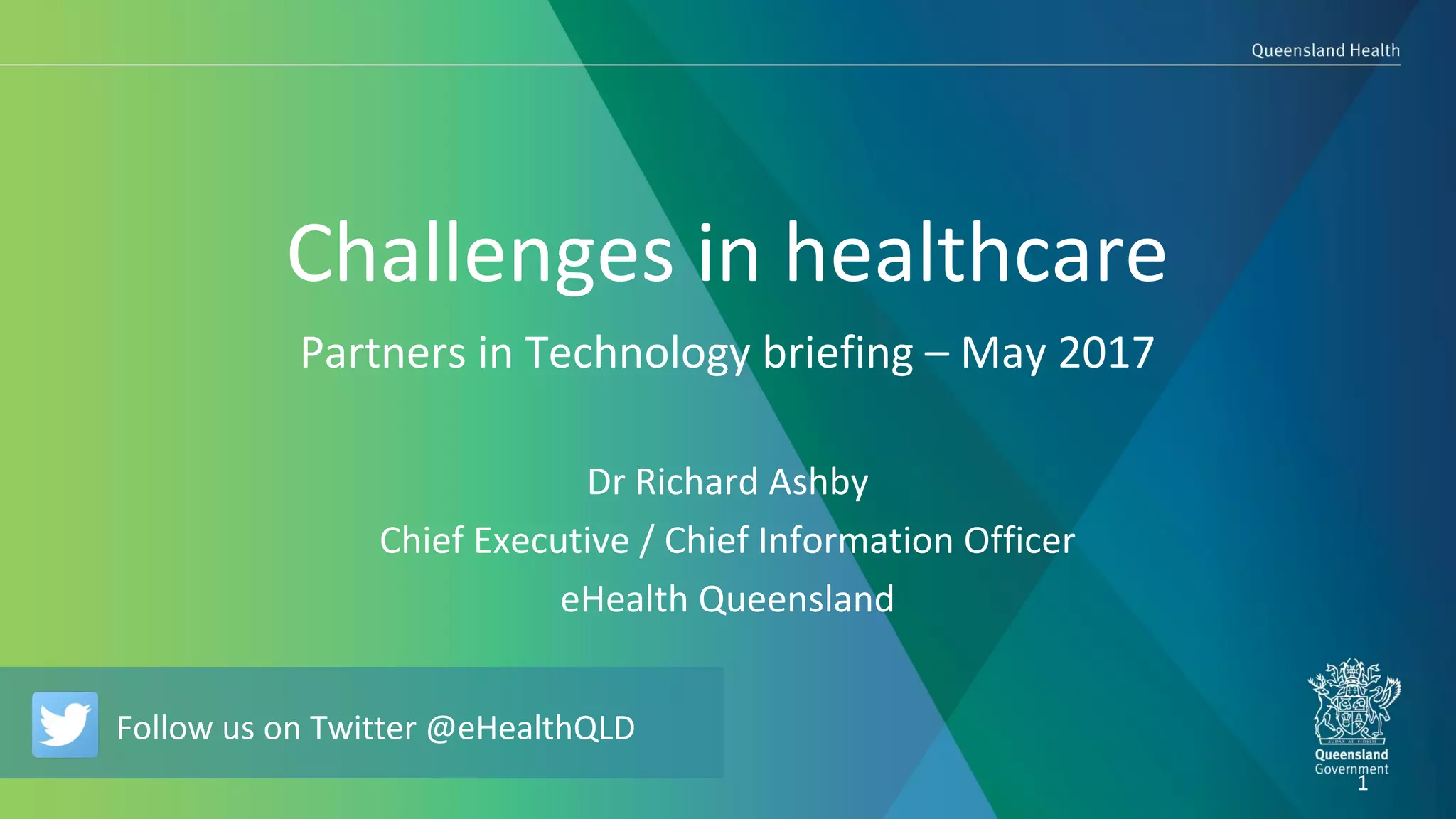 Queensland Health

Challenges in healthcare

Partners in Technology briefing – May 2017

Dr Richard Ashby

Chief Executive / Chief Information Officer

eHealth Queensland

Follow us on Twitter @eHealthQLD

AUDAX AT FIDELIS

Queensland Government

1